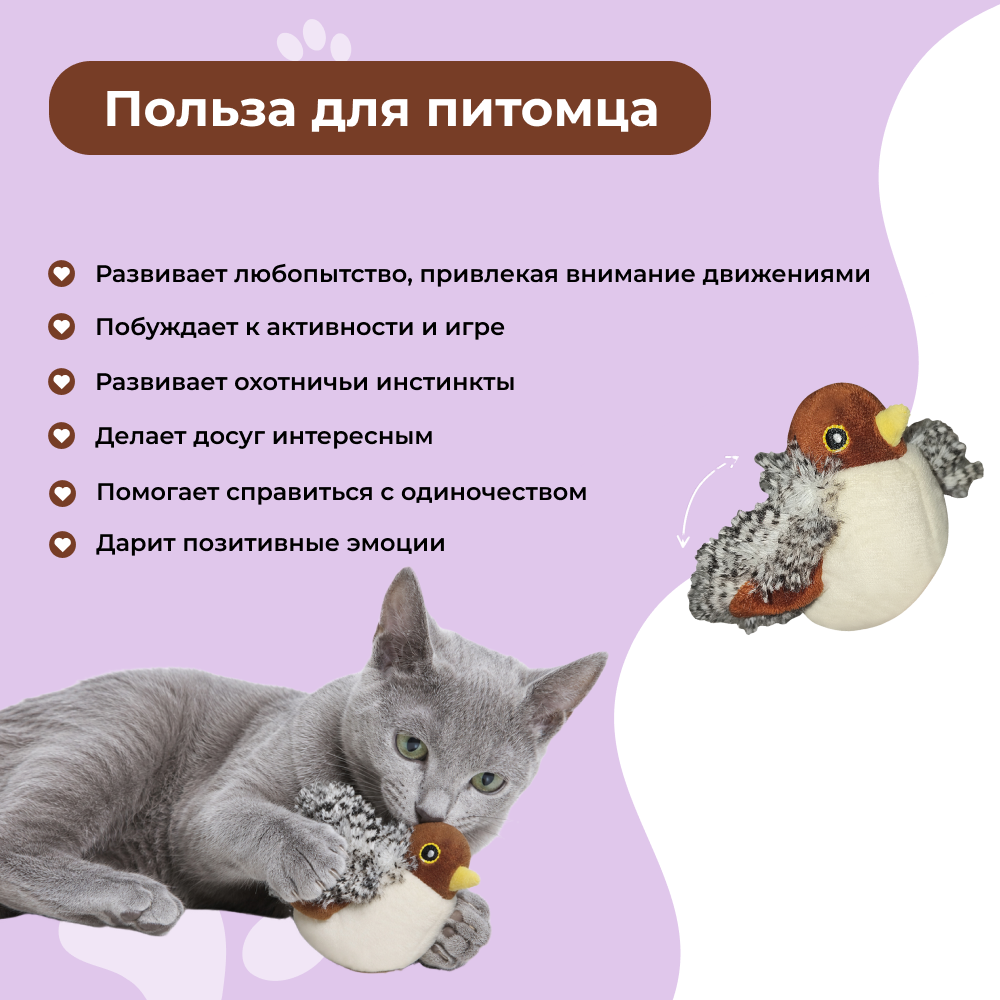 Польза для питомца

Развивает любопытство, привлекая внимание движениями

Побуждает к активности и игре

Развивает охотничьи инстинкты

Делает досуг интересным

Помогает справиться с одиночеством

Дарит позитивные эмоции